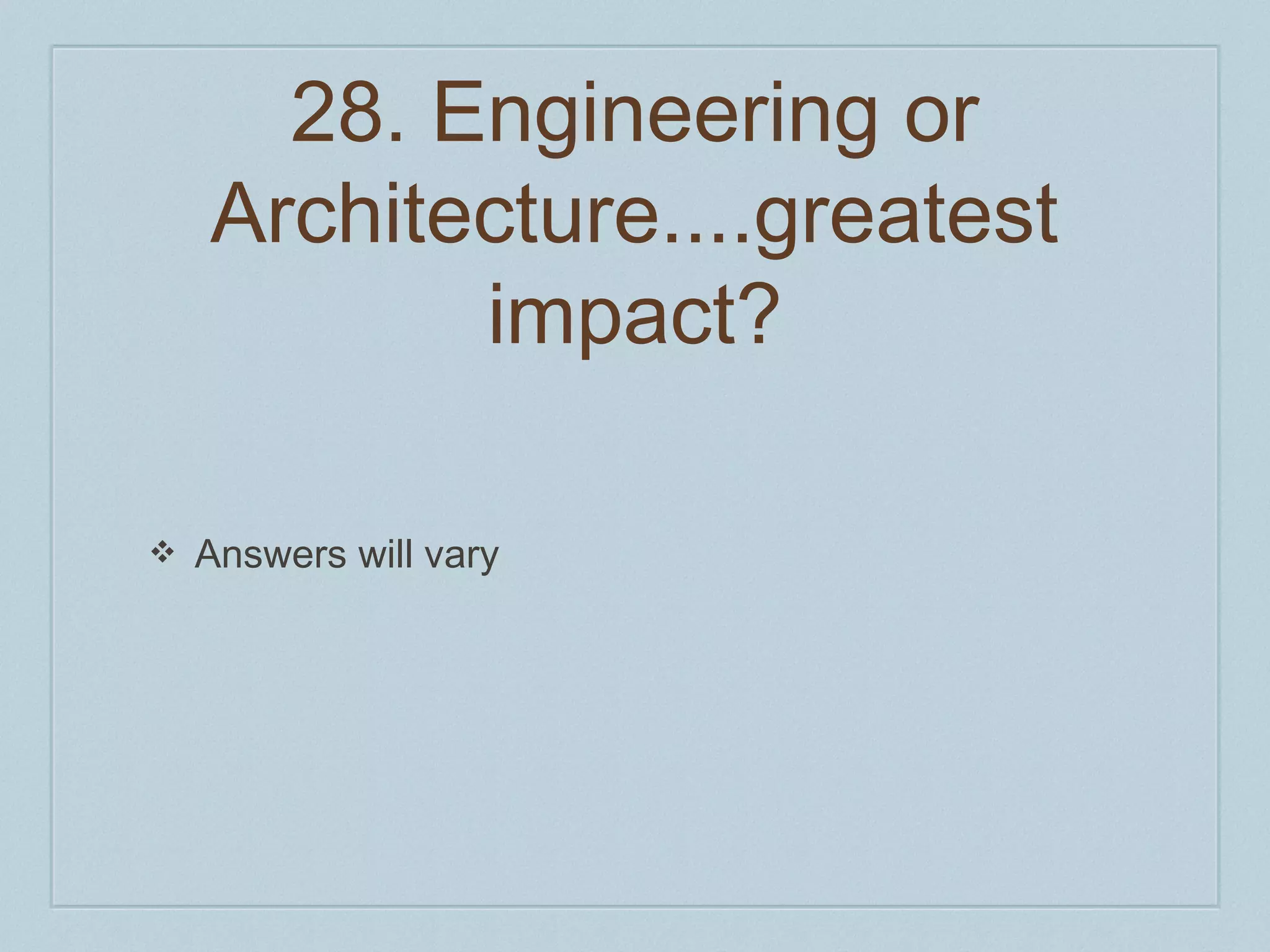 28. Engineering or Architecture....greatest impact?

❖ Answers will vary